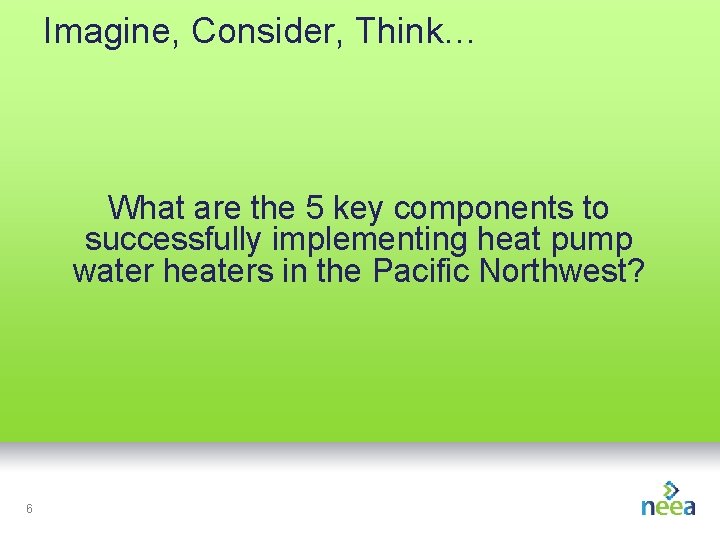 Imagine, Consider, Think…

What are the 5 key components to successfully implementing heat pump water heaters in the Pacific Northwest?

6

neea